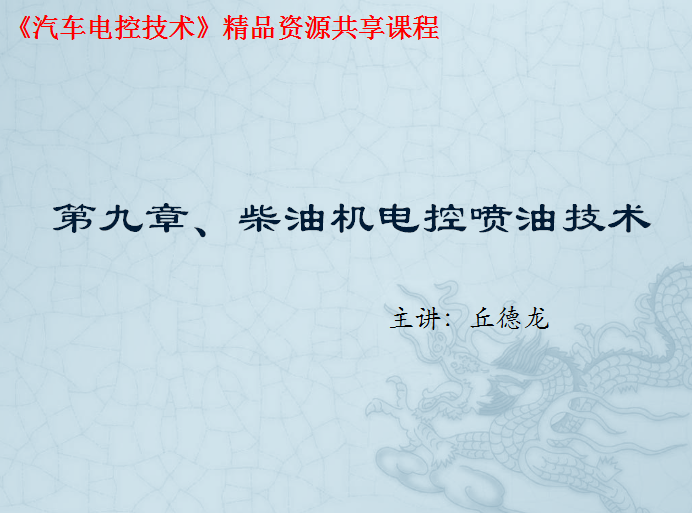 《汽车电控技术》精品资源共享课程

第九章、柴油机电控喷油技术

主讲：丘德龙